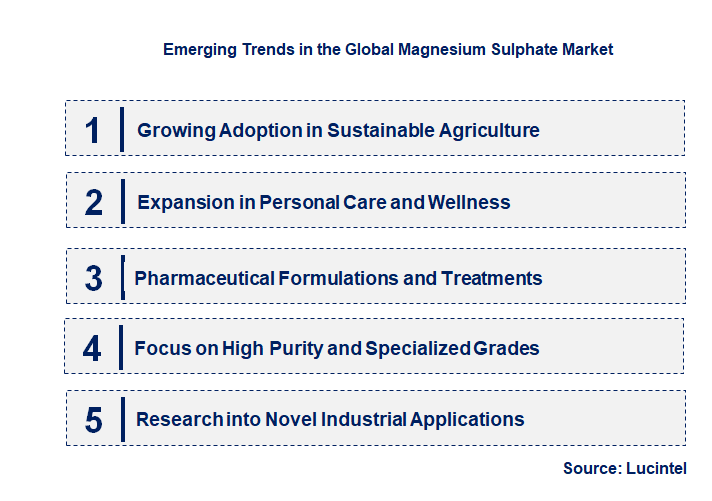 Emerging Trends in the Global Magnesium Sulphate Market

1 Growing Adoption in Sustainable Agriculture

2 Expansion in Personal Care and Wellness

3 Pharmaceutical Formulations and Treatments

4 Focus on High Purity and Specialized Grades

5 Research into Novel Industrial Applications

Source: Lucintel